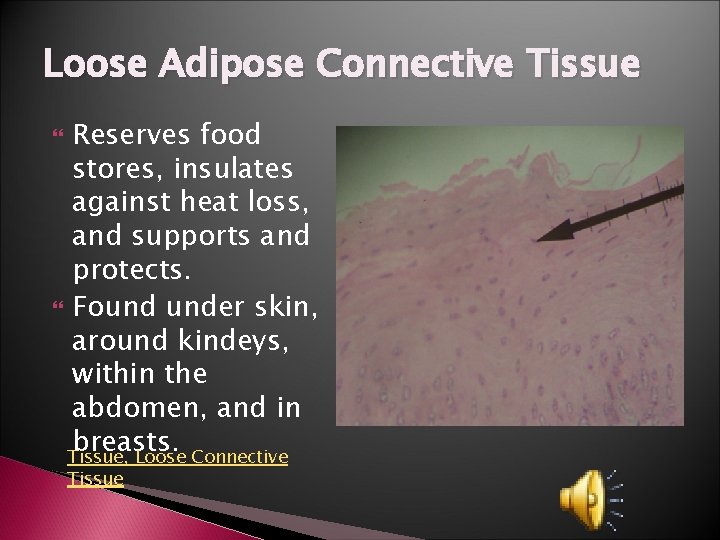 Loose Adipose Connective Tissue

Reserves food stores, insulates against heat loss, and supports and protects.

Found under skin, around kindeys, within the abdomen, and in breasts.

Tissue, Loose Connective Tissue